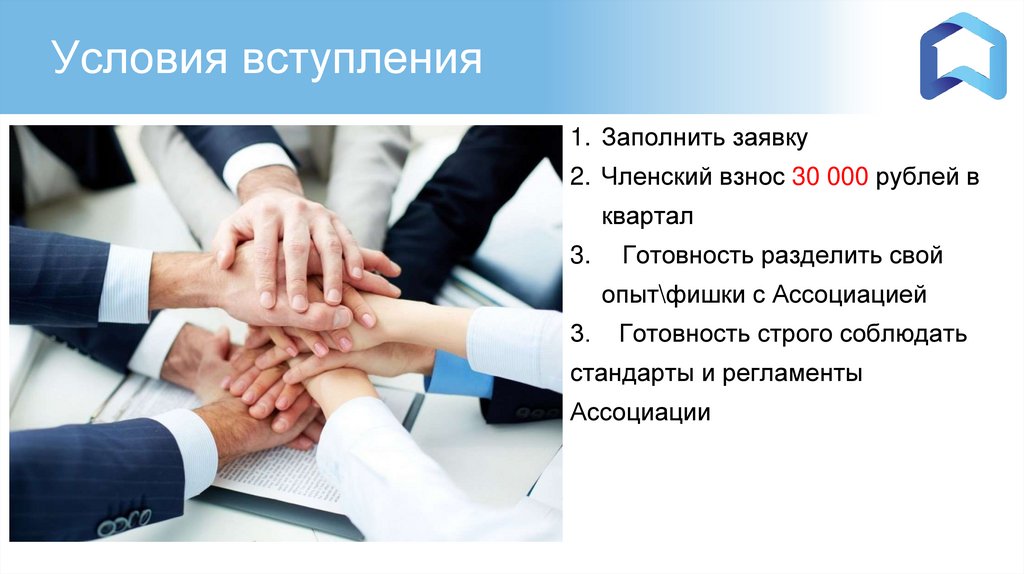 Условия вступления

1. Заполнить заявку
2. Членский взнос 30 000 рублей в квартал
3. Готовность разделить свой опыт\фишки с Ассоциацией
3. Готовность строго соблюдать стандарты и регламенты Ассоциации